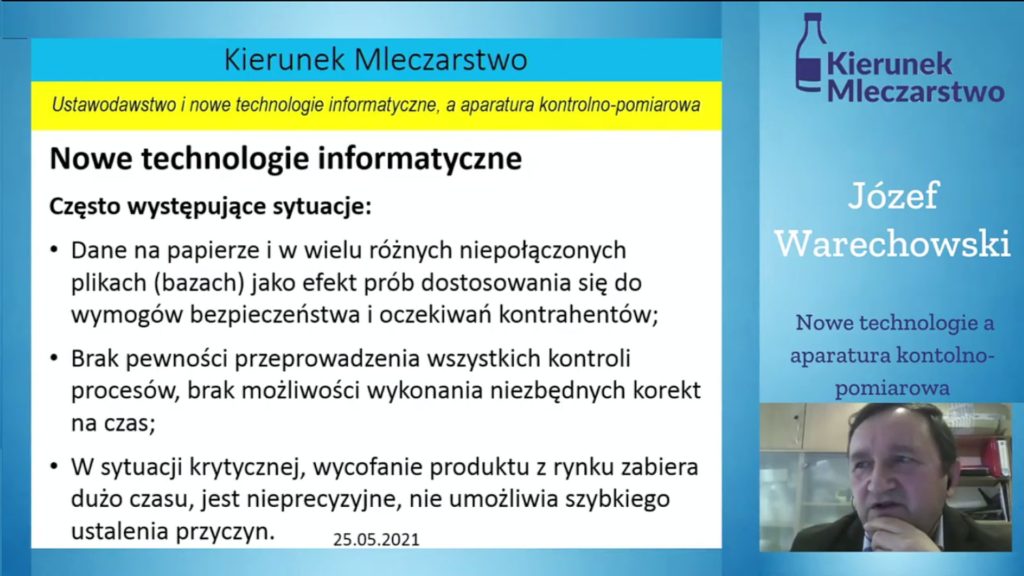 Kierunek Mleczarstwo

Ustawodawstwo i nowe technologie informatyczne, a aparatura kontrolno-pomiarowa

Nowe technologie informatyczne

Często występujące sytuacje:

• Dane na papierze i w wielu różnych niepołączonych plikach (bazach) jako efekt prób dostosowania się do wymogów bezpieczeństwa i oczekiwań kontrahentów;

• Brak pewności przeprowadzenia wszystkich kontroli procesów, brak możliwości wykonania niezbędnych korekt na czas;

• W sytuacji krytycznej, wycofanie produktu z rynku zabiera dużo czasu, jest nieprecyzyjne, nie umożliwia szybkiego ustalenia przyczyn.

25.05.2021

Kierunek Mleczarstwo

Józef Warechowski

Nowe technologie a aparatura kontolno-pomiarowa